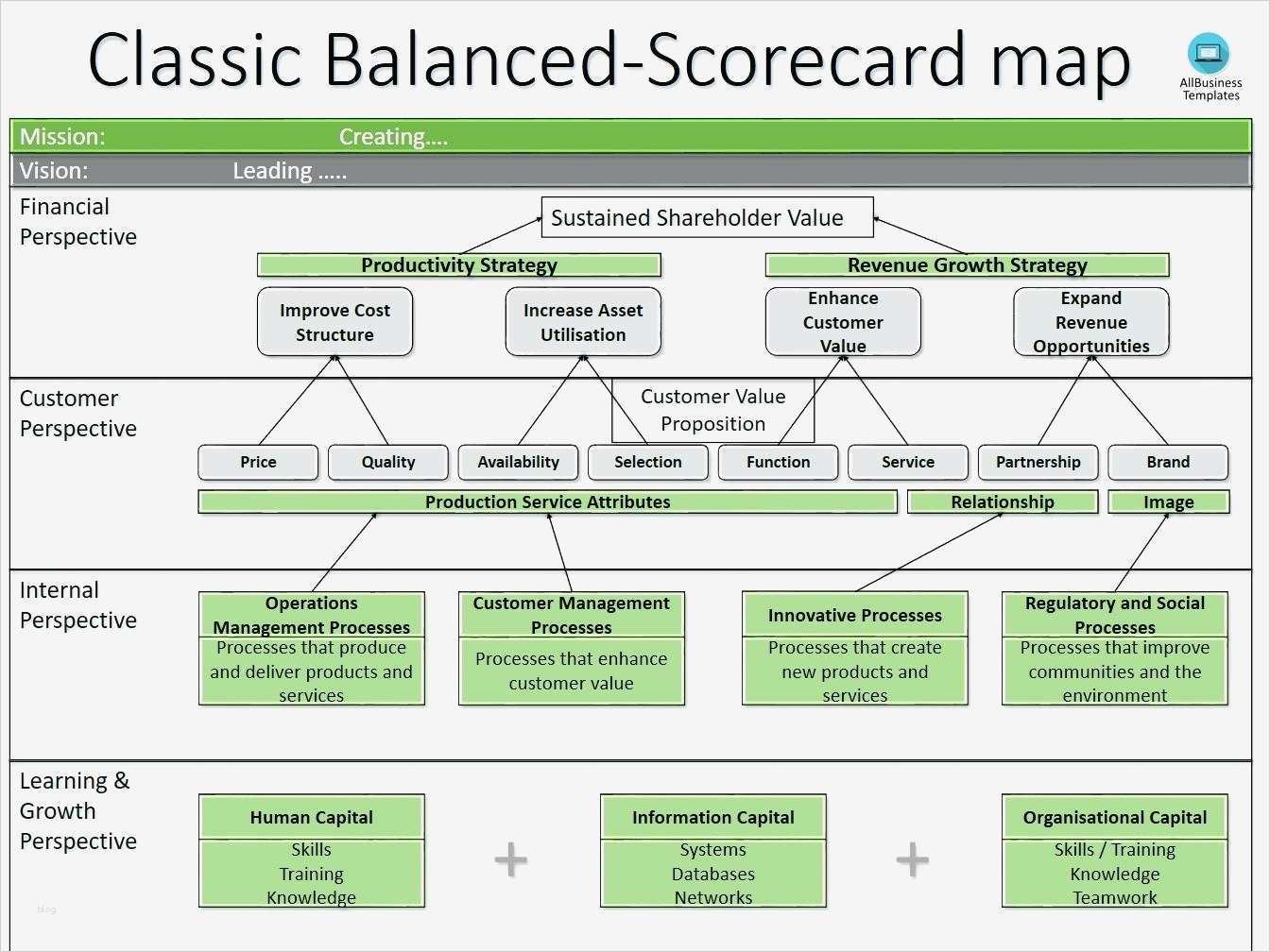 Classic Balanced-Scorecard map

AllBusiness Templates

Mission: Creating….

Vision: Leading …..

Financial Perspective

Sustained Shareholder Value

Productivity Strategy

Revenue Growth Strategy

Improve Cost Structure

Increase Asset Utilisation

Enhance Customer Value

Expand Revenue Opportunities

Customer Perspective

Customer Value Proposition

Price

Quality

Availability

Selection

Function

Service

Partnership

Brand

Production Service Attributes

Relationship

Image

Internal Perspective

Operations Management Processes

Processes that produce and deliver products and services

Customer Management Processes

Processes that enhance customer value

Innovative Processes

Processes that create new products and services

Regulatory and Social Processes

Processes that improve communities and the environment

Learning & Growth Perspective

Human Capital

Skills
Training
Knowledge

+

Information Capital

Systems
Databases
Networks

+

Organisational Capital

Skills / Training
Knowledge
Teamwork

blog